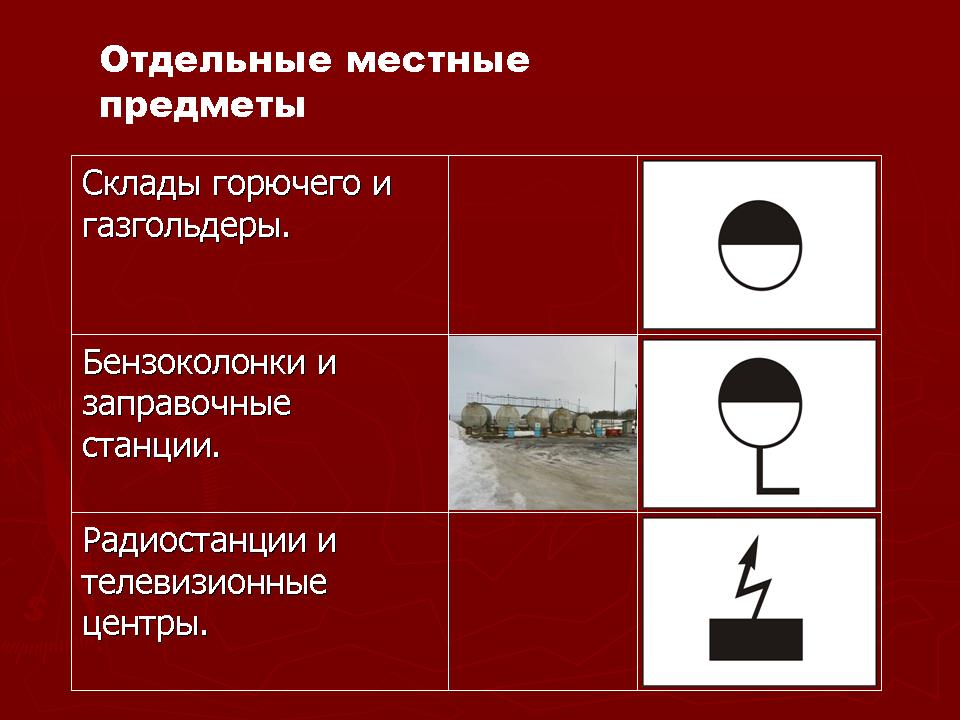 Отдельные местные предметы

| | | |
|---|---|---|
| Склады горючего и газгольдеры. | | |
| Бензоколонки и заправочные станции. | | |
| Радиостанции и телевизионные центры. | | |